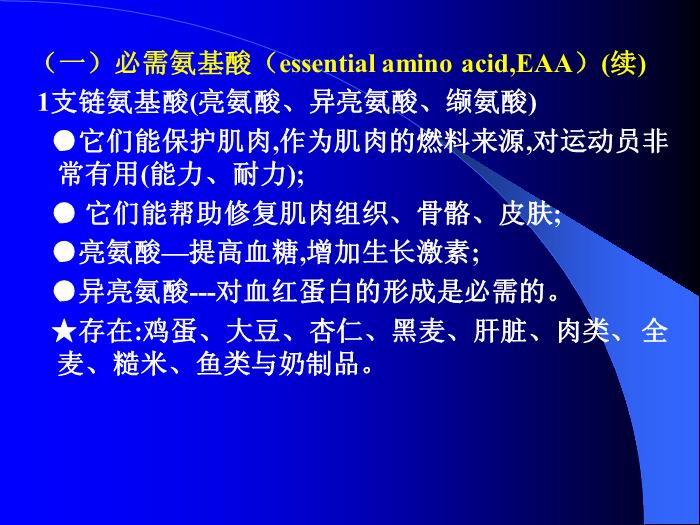 （一）必需氨基酸（essential amino acid,EAA）(续)

1支链氨基酸(亮氨酸、异亮氨酸、缬氨酸)

●它们能保护肌肉,作为肌肉的燃料来源,对运动员非常有用(能力、耐力);

● 它们能帮助修复肌肉组织、骨骼、皮肤;

●亮氨酸—提高血糖,增加生长激素;

●异亮氨酸---对血红蛋白的形成是必需的。

★存在:鸡蛋、大豆、杏仁、黑麦、肝脏、肉类、全麦、糙米、鱼类与奶制品。